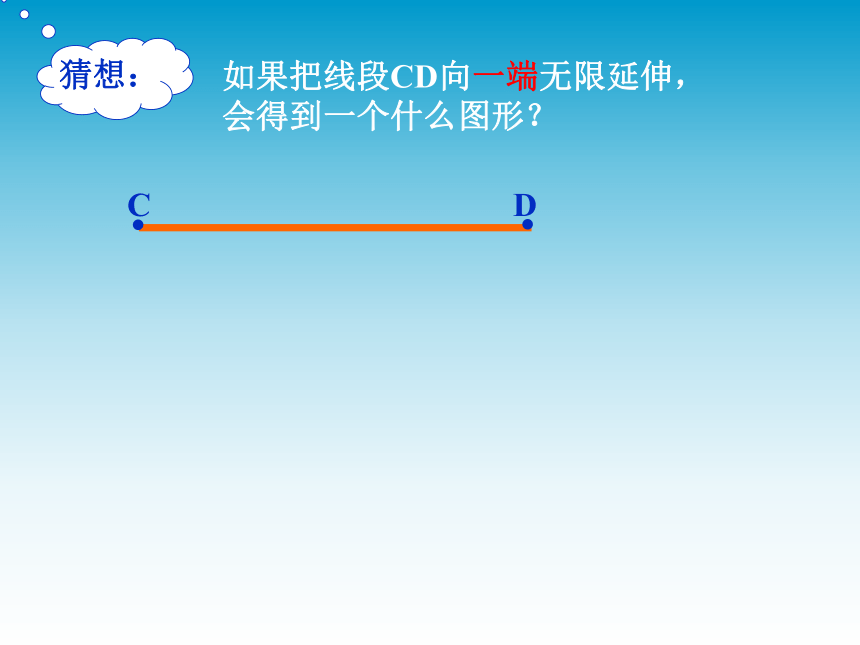 猜想：

如果把线段CD向一端无限延伸，会得到一个什么图形？

C

D